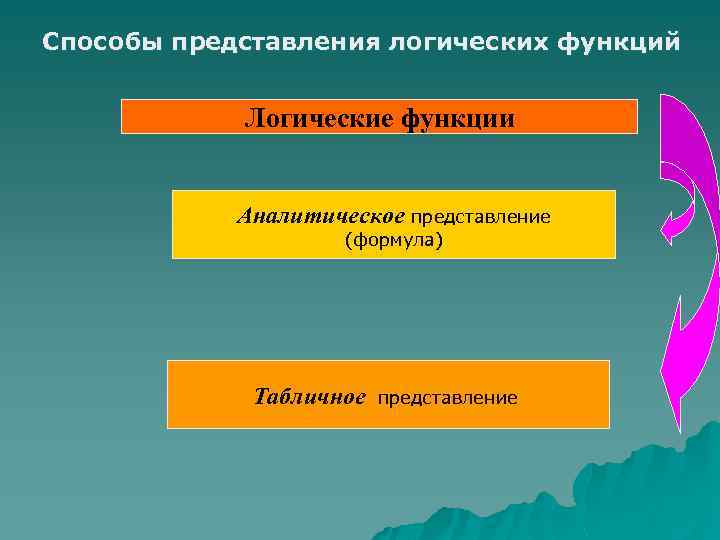 Способы представления логических функций

Логические функции

Аналитическое представление (формула)

Табличное представление